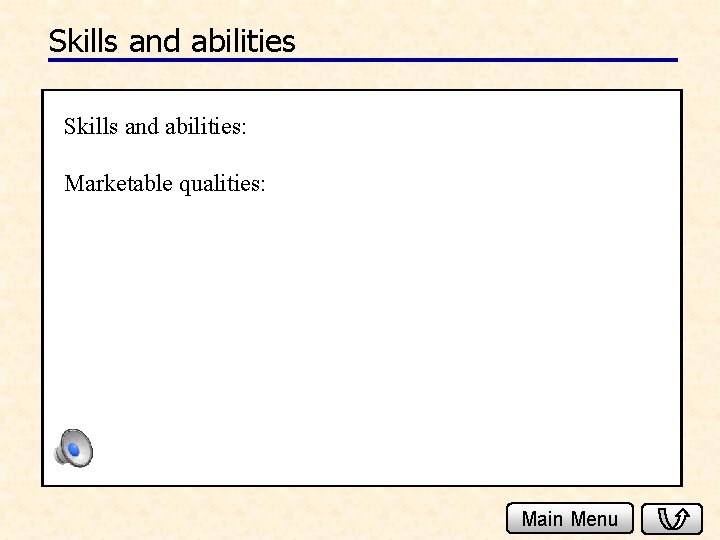 Skills and abilities

Skills and abilities:

Marketable qualities:

Main Menu